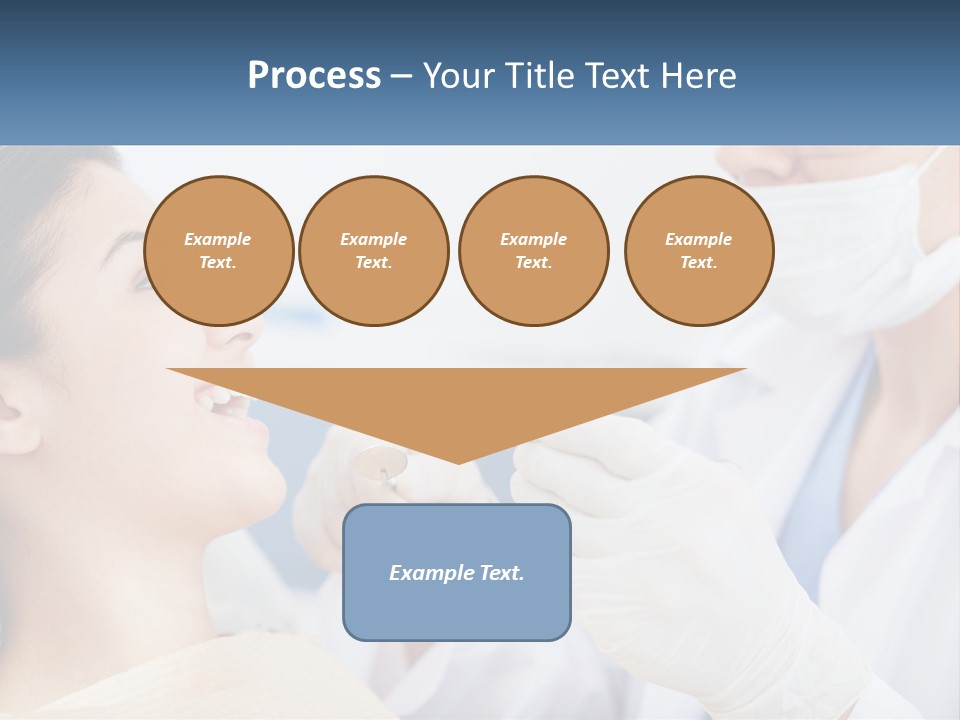 Process – Your Title Text Here

Example Text.

Example Text.

Example Text.

Example Text.

Example Text.